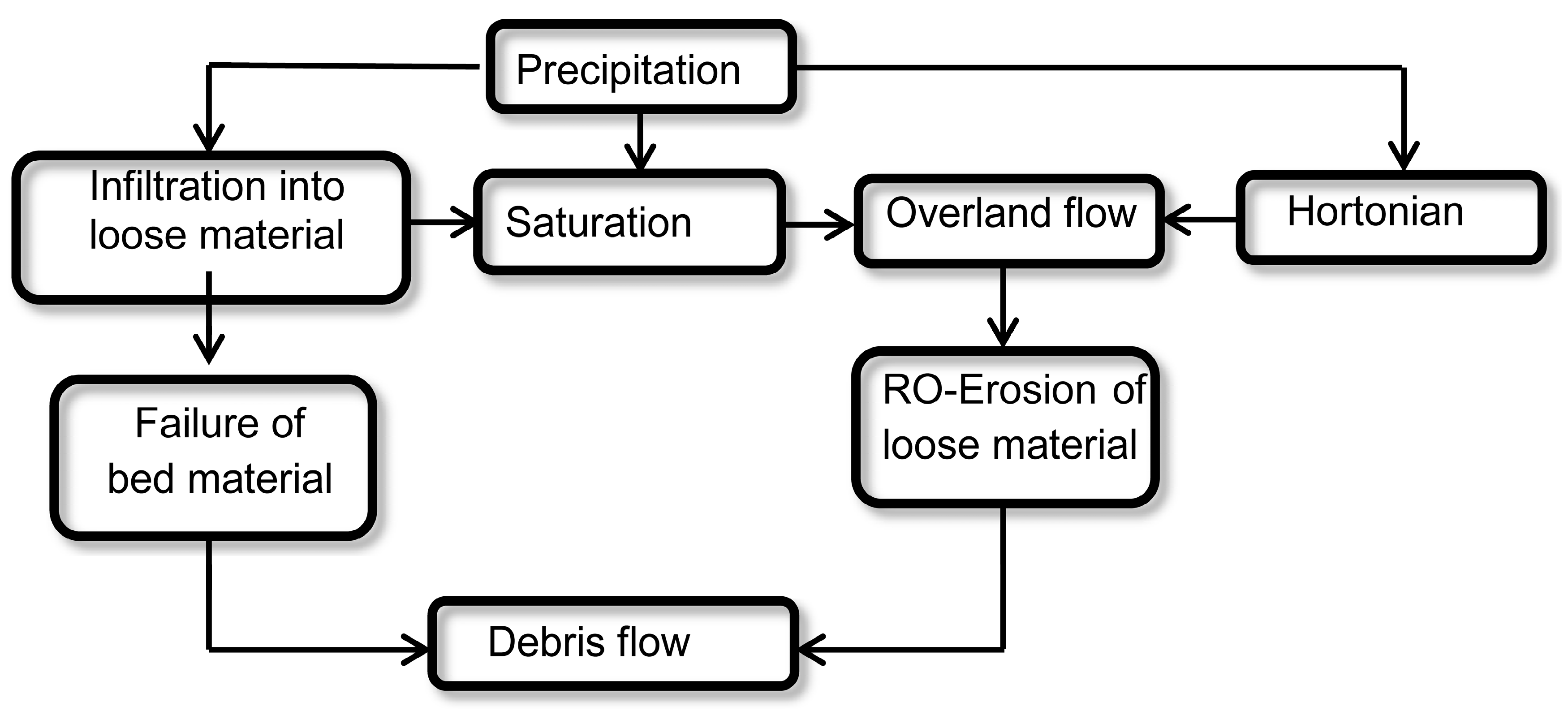 Precipitation

Infiltration into loose material

Saturation

Overland flow

Hortonian

Failure of bed material

RO-Erosion of loose material

Debris flow